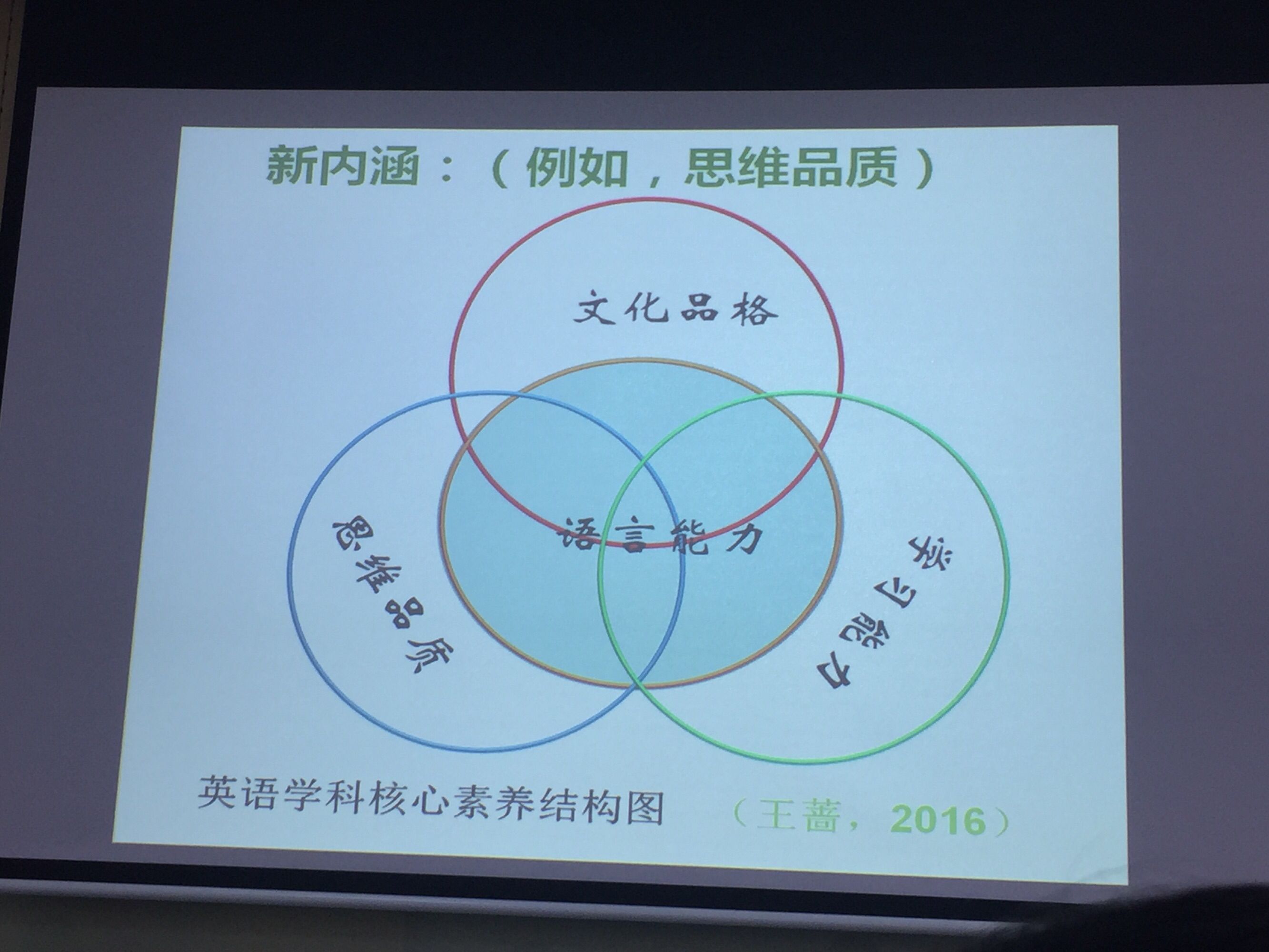 新内涵：（例如，思维品质）

文化品格

语言能力

思维品质

学习能力

英语学科核心素养结构图 （王蔷，2016）